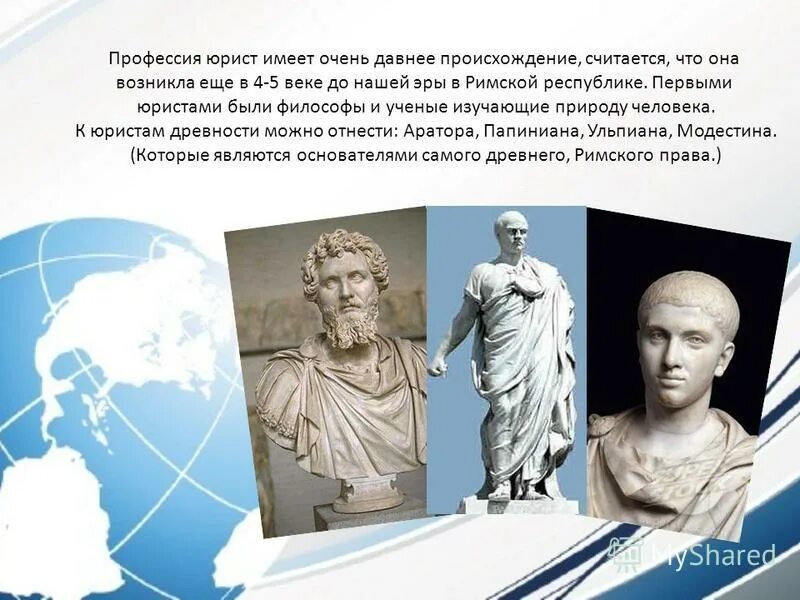 Профессия юрист имеет очень давнее происхождение, считается, что она возникла еще в 4-5 веке до нашей эры в Римской республике. Первыми юристами были философы и ученые изучающие природу человека. К юристам древности можно отнести: Аратора, Папиниана, Ульпиана, Модестина. (Которые являются основателями самого древнего, Римского права.)

MyShared